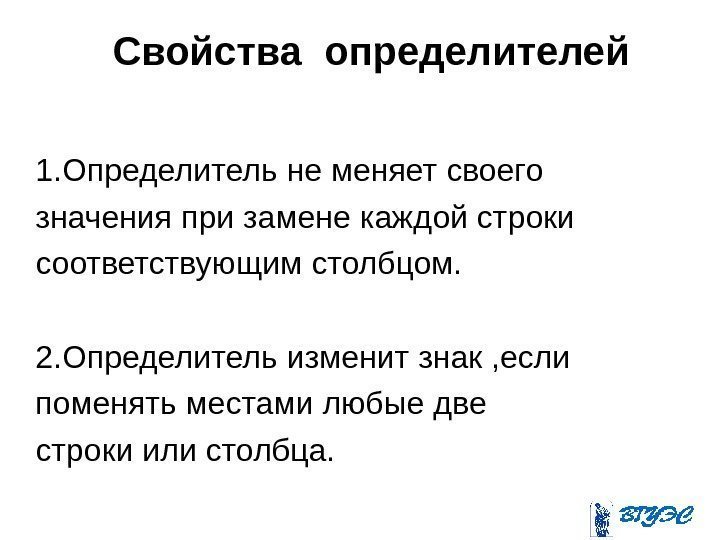 Свойства определителей

1.Определитель не меняет своего значения при замене каждой строки соответствующим столбцом.

2.Определитель изменит знак ,если поменять местами любые две строки или столбца.

ВГУЭС